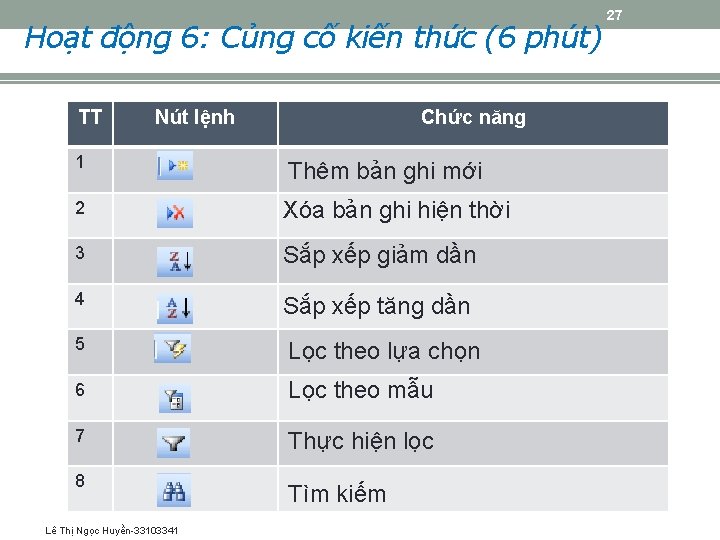 27

Hoạt động 6: Củng cố kiến thức (6 phút)

| TT | Nút lệnh | Chức năng |
|---|---|---|
| 1 | | Thêm bản ghi mới |
| 2 | | Xóa bản ghi hiện thời |
| 3 | | Sắp xếp giảm dần |
| 4 | | Sắp xếp tăng dần |
| 5 | | Lọc theo lựa chọn |
| 6 | | Lọc theo mẫu |
| 7 | | Thực hiện lọc |
| 8 | | Tìm kiếm |

Lê Thị Ngọc Huyền-33103341